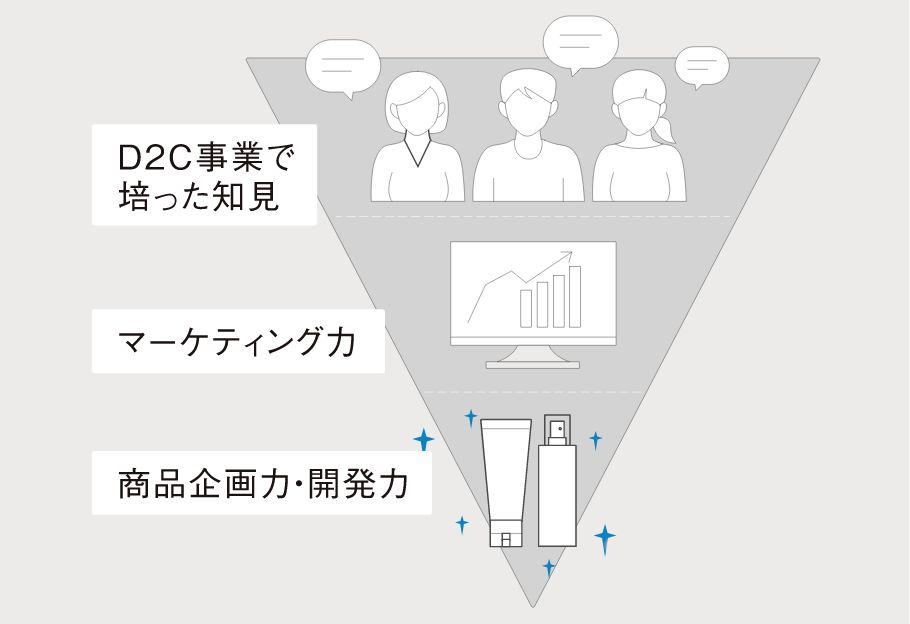 D2C事業で培った知見

マーケティング力

商品企画力・開発力